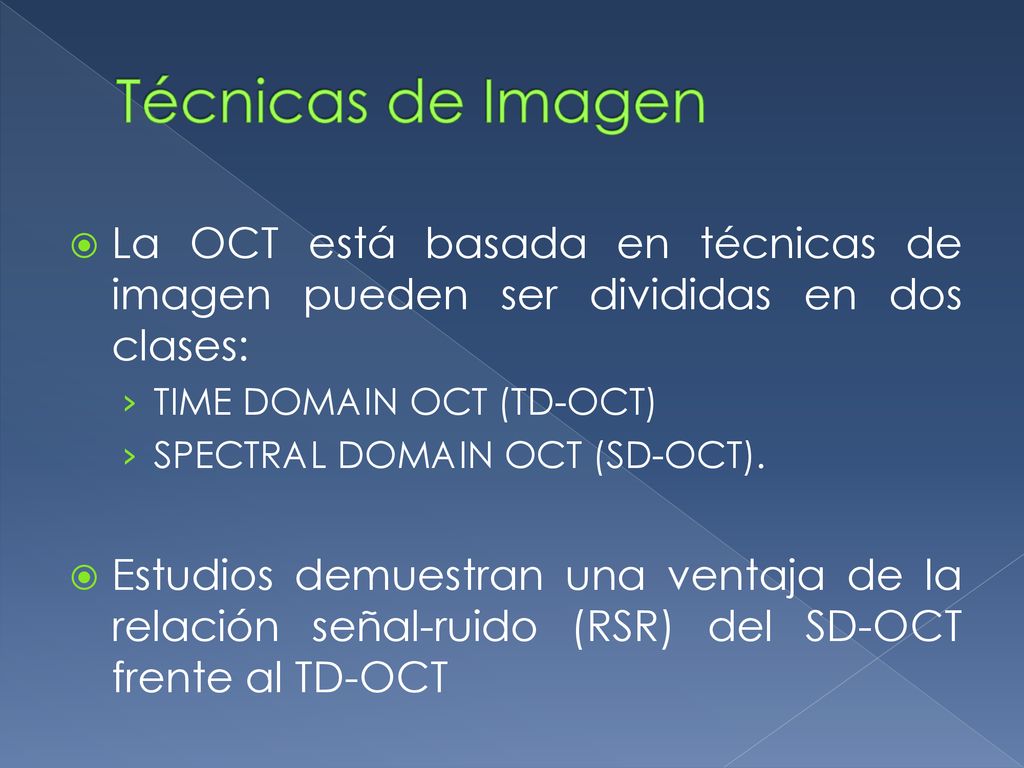 Técnicas de Imagen

La OCT está basada en técnicas de imagen pueden ser divididas en dos clases:
› TIME DOMAIN OCT (TD-OCT)
› SPECTRAL DOMAIN OCT (SD-OCT).

Estudios demuestran una ventaja de la relación señal-ruido (RSR) del SD-OCT frente al TD-OCT